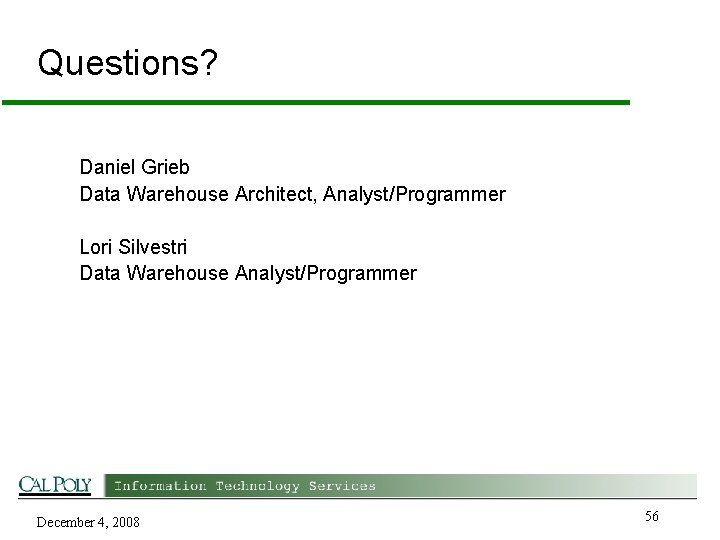 Questions?

Daniel Grieb
Data Warehouse Architect, Analyst/Programmer

Lori Silvestri
Data Warehouse Analyst/Programmer

CAL POLY Information Technology Services

December 4, 2008

56